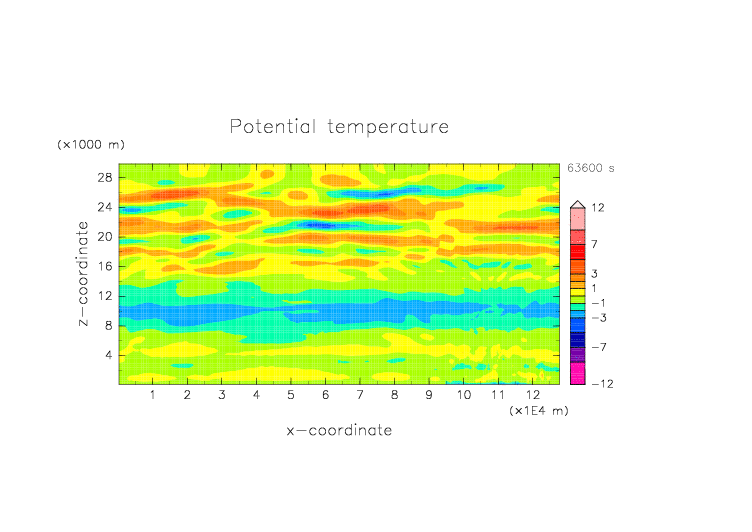 Potential temperature

(×1000 m)

63600 s

28
24
20
16
12
8
4

z−coordinate

12
7
3
1
−1
−3
−7
−12

1 2 3 4 5 6 7 8 9 10 11 12

(×1E4 m)

x−coordinate